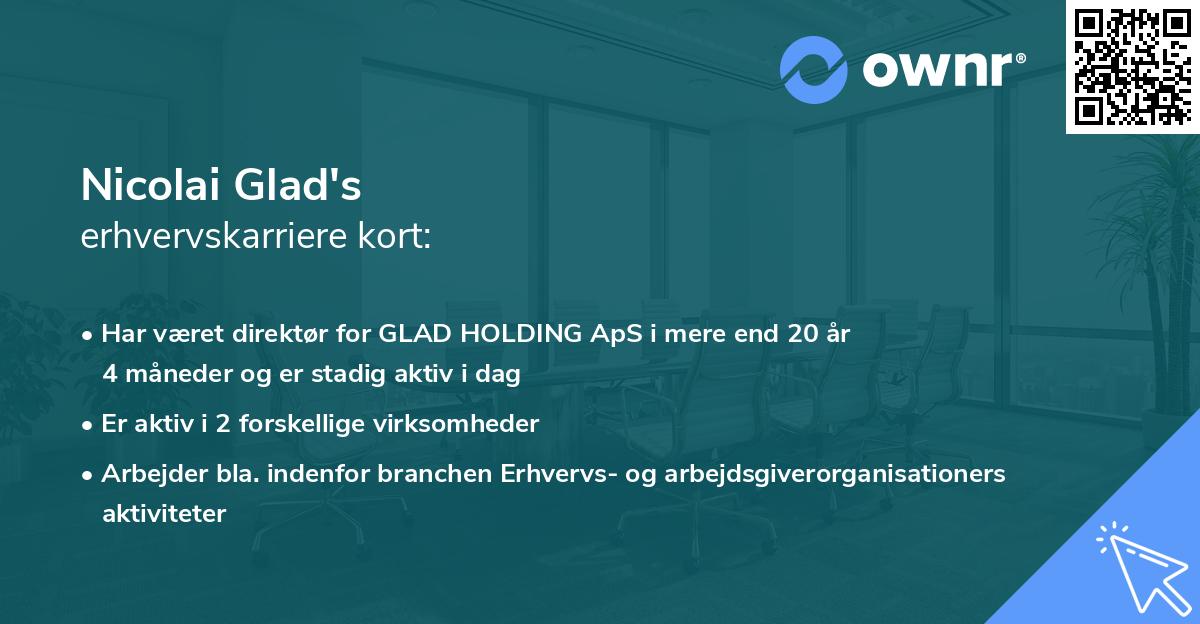 ownr®

Nicolai Glad's
erhvervskarriere kort:

• Har været direktør for GLAD HOLDING ApS i mere end 20 år 4 måneder og er stadig aktiv i dag

• Er aktiv i 2 forskellige virksomheder

• Arbejder bla. indenfor branchen Erhvervs- og arbejdsgiverorganisationers aktiviteter